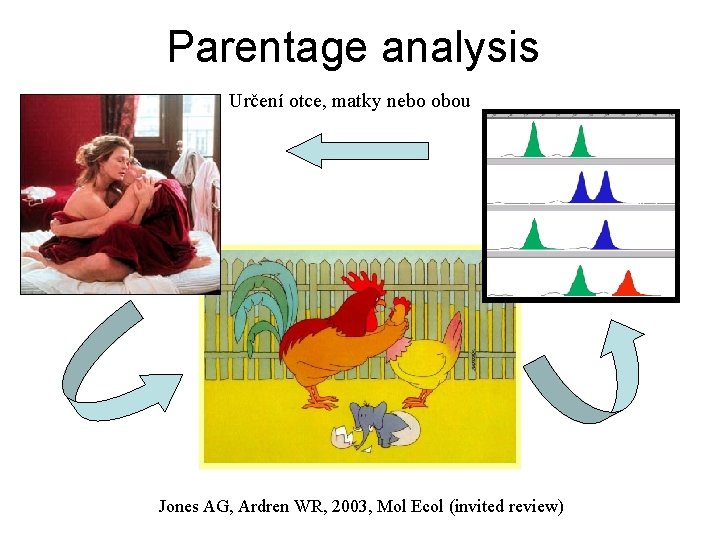 Parentage analysis

Určení otce, matky nebo obou

Jones AG, Ardren WR, 2003, Mol Ecol (invited review)